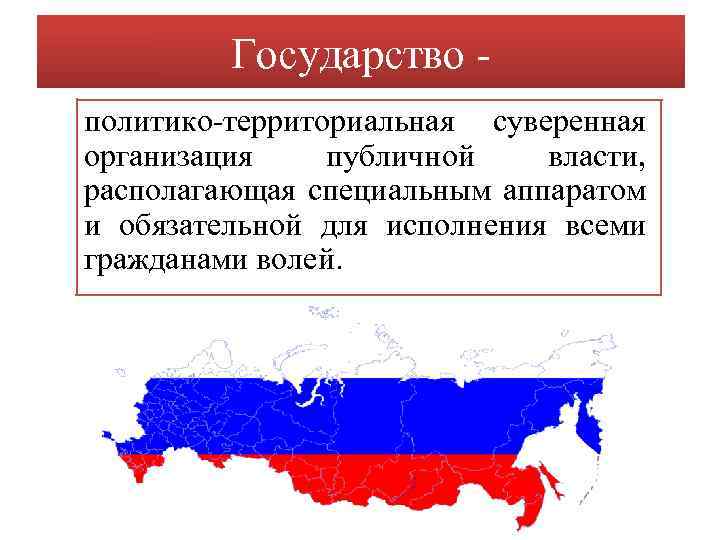 Государство -

политико-территориальная суверенная организация публичной власти, располагающая специальным аппаратом и обязательной для исполнения всеми гражданами волей.